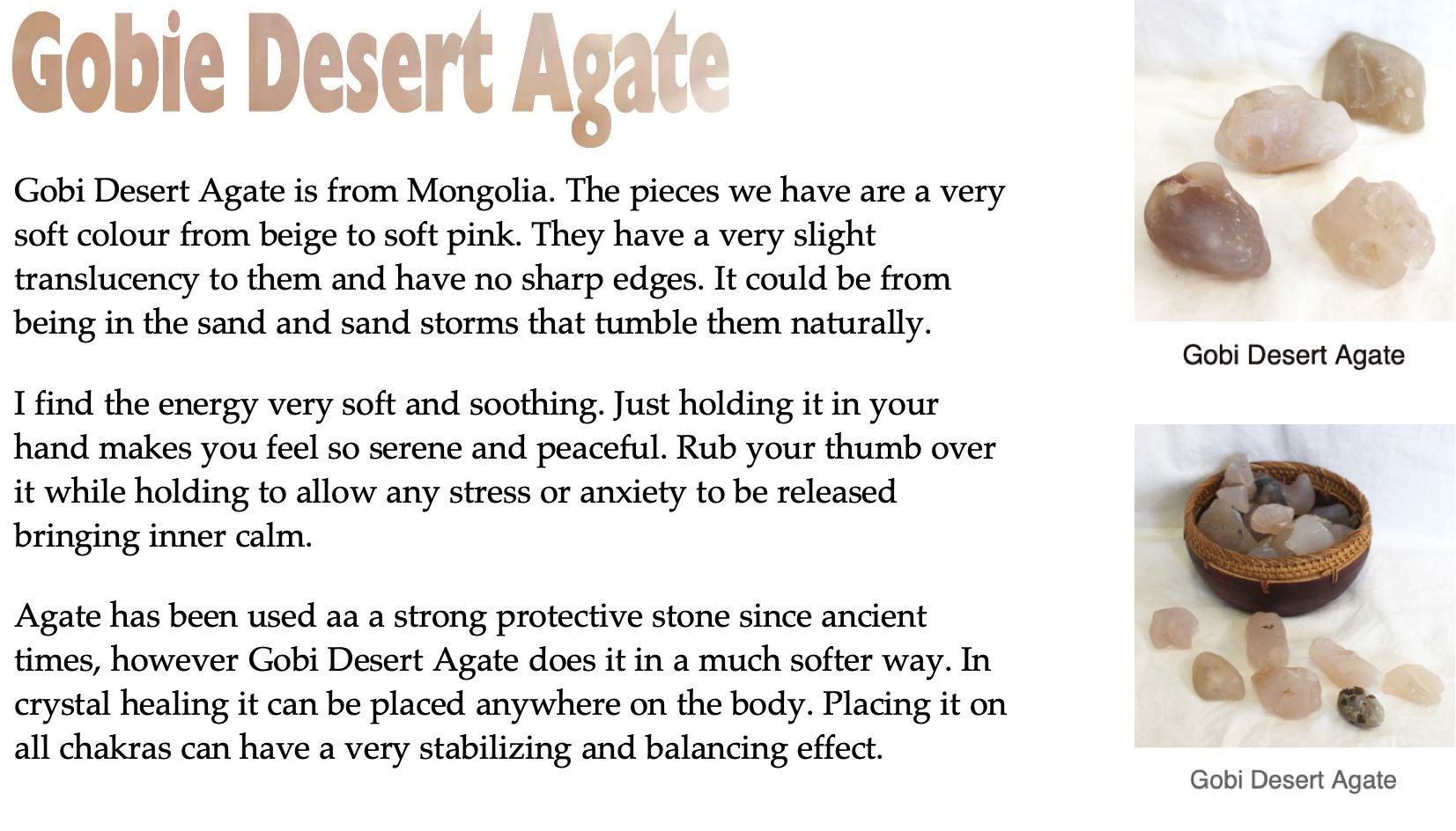 Gobie Desert Agate

Gobi Desert Agate is from Mongolia. The pieces we have are a very soft colour from beige to soft pink. They have a very slight translucency to them and have no sharp edges. It could be from being in the sand and sand storms that tumble them naturally.

I find the energy very soft and soothing. Just holding it in your hand makes you feel so serene and peaceful. Rub your thumb over it while holding to allow any stress or anxiety to be released bringing inner calm.

Agate has been used aa a strong protective stone since ancient times, however Gobi Desert Agate does it in a much softer way. In crystal healing it can be placed anywhere on the body. Placing it on all chakras can have a very stabilizing and balancing effect.

Gobi Desert Agate

Gobi Desert Agate